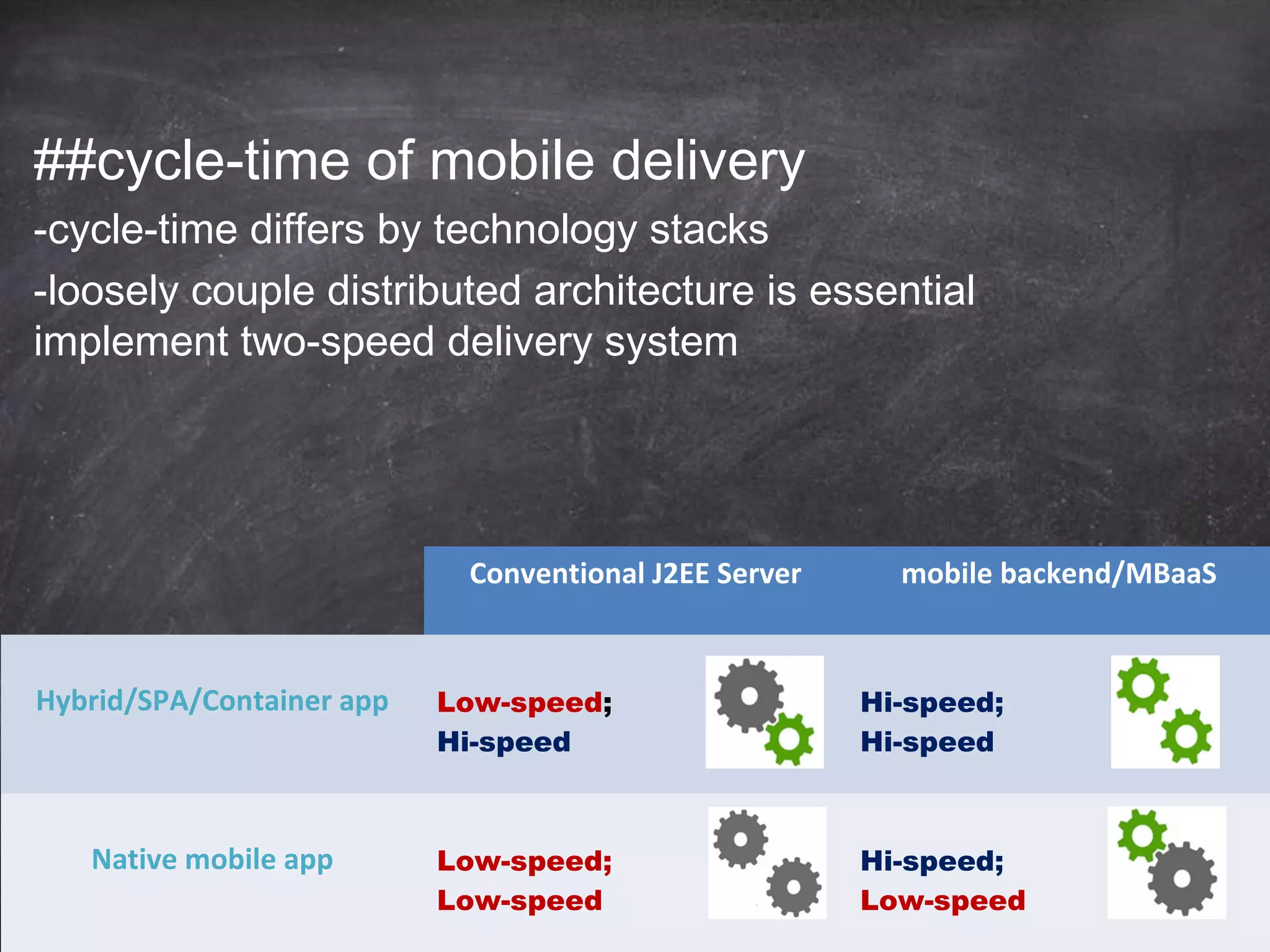 ##cycle-time of mobile delivery

-cycle-time differs by technology stacks

-loosely couple distributed architecture is essential implement two-speed delivery system

| | Conventional J2EE Server | mobile backend/MBaaS |
|---|---|---|
| Hybrid/SPA/Container app | Low-speed; Hi-speed | Hi-speed; Hi-speed |
| Native mobile app | Low-speed; Low-speed | Hi-speed; Low-speed |